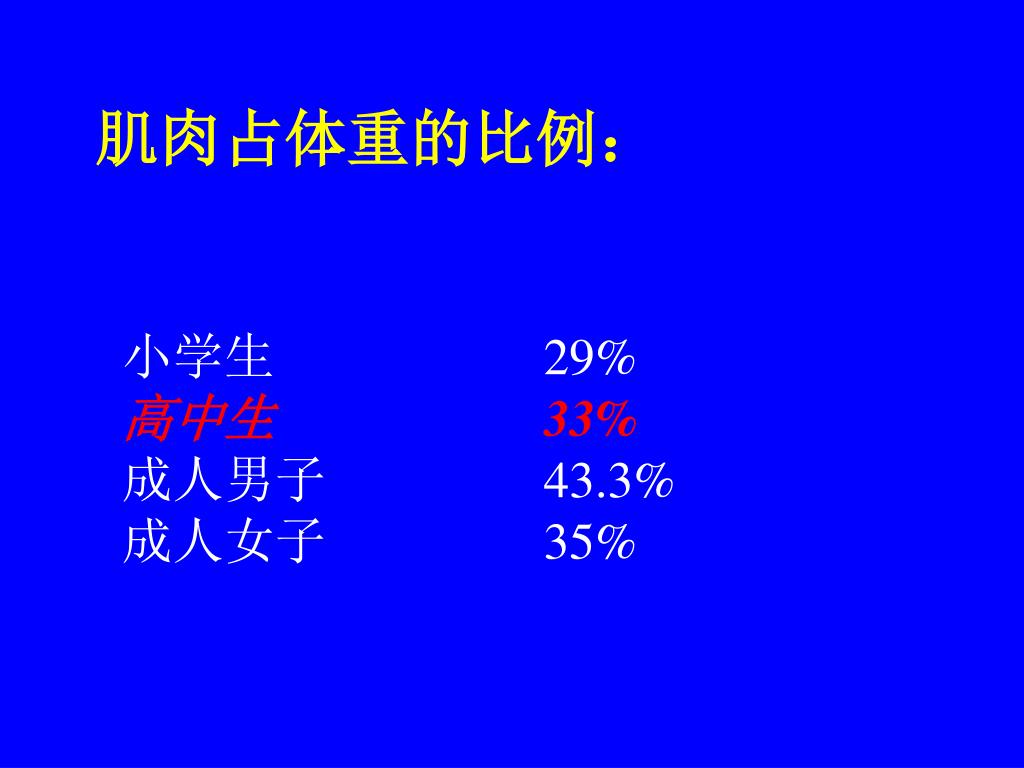 肌肉占体重的比例：

小学生 29%
高中生 33%
成人男子 43.3%
成人女子 35%